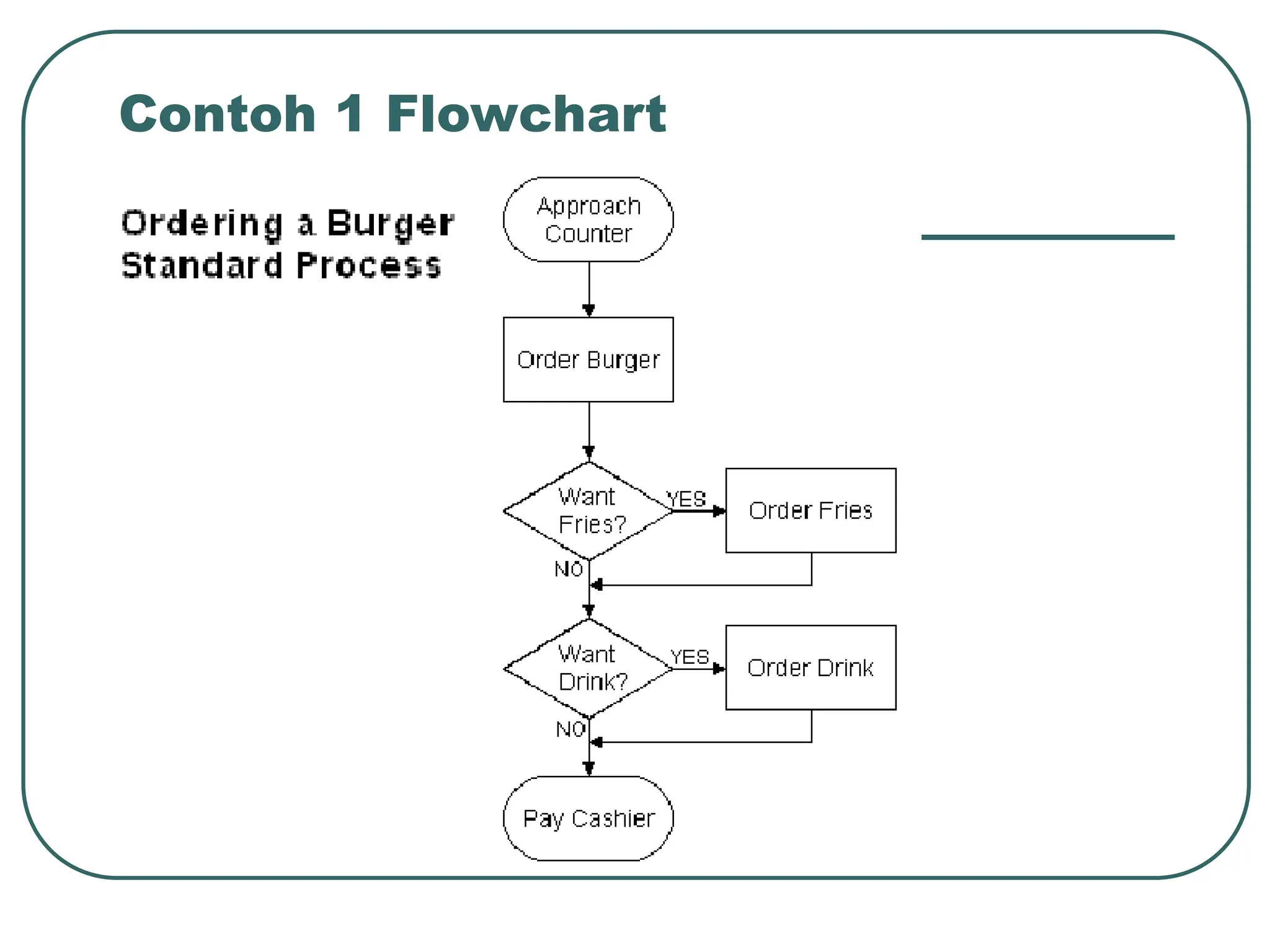 Contoh 1 Flowchart

Ordering a Burger
Standard Process

Approach Counter

Order Burger

Want Fries?

YES

Order Fries

NO

Want Drink?

YES

Order Drink

NO

Pay Cashier